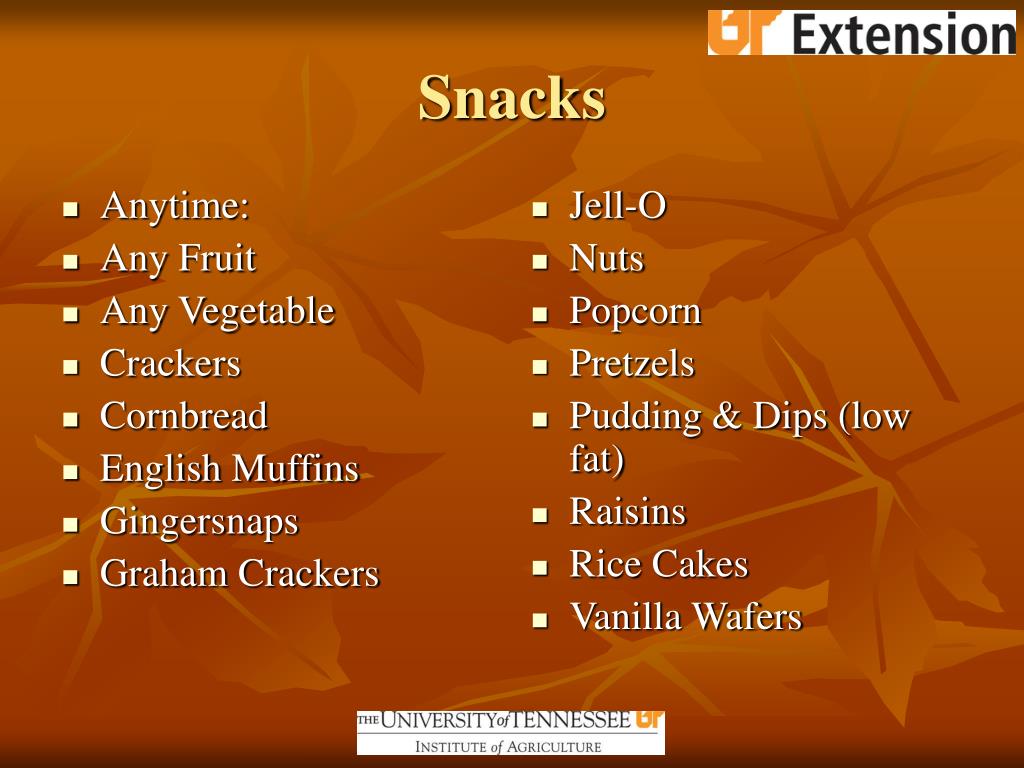 UT Extension

Snacks

- Anytime:
- Any Fruit
- Any Vegetable
- Crackers
- Cornbread
- English Muffins
- Gingersnaps
- Graham Crackers

- Jell-O
- Nuts
- Popcorn
- Pretzels
- Pudding & Dips (low fat)
- Raisins
- Rice Cakes
- Vanilla Wafers

THE UNIVERSITY of TENNESSEE UT
INSTITUTE of AGRICULTURE